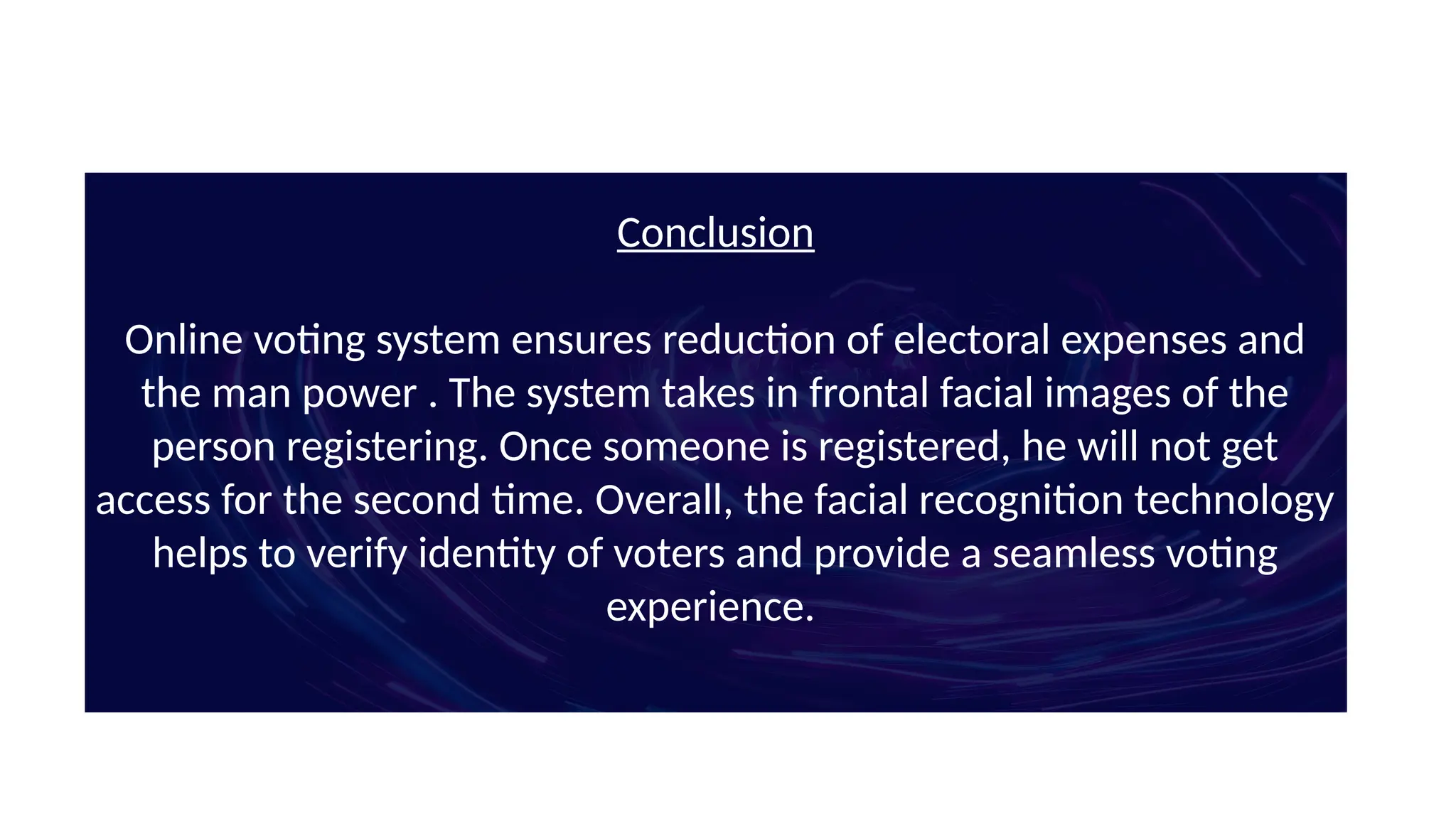 Conclusion

Online voting system ensures reduction of electoral expenses and the man power . The system takes in frontal facial images of the person registering. Once someone is registered, he will not get access for the second time. Overall, the facial recognition technology helps to verify identity of voters and provide a seamless voting experience.